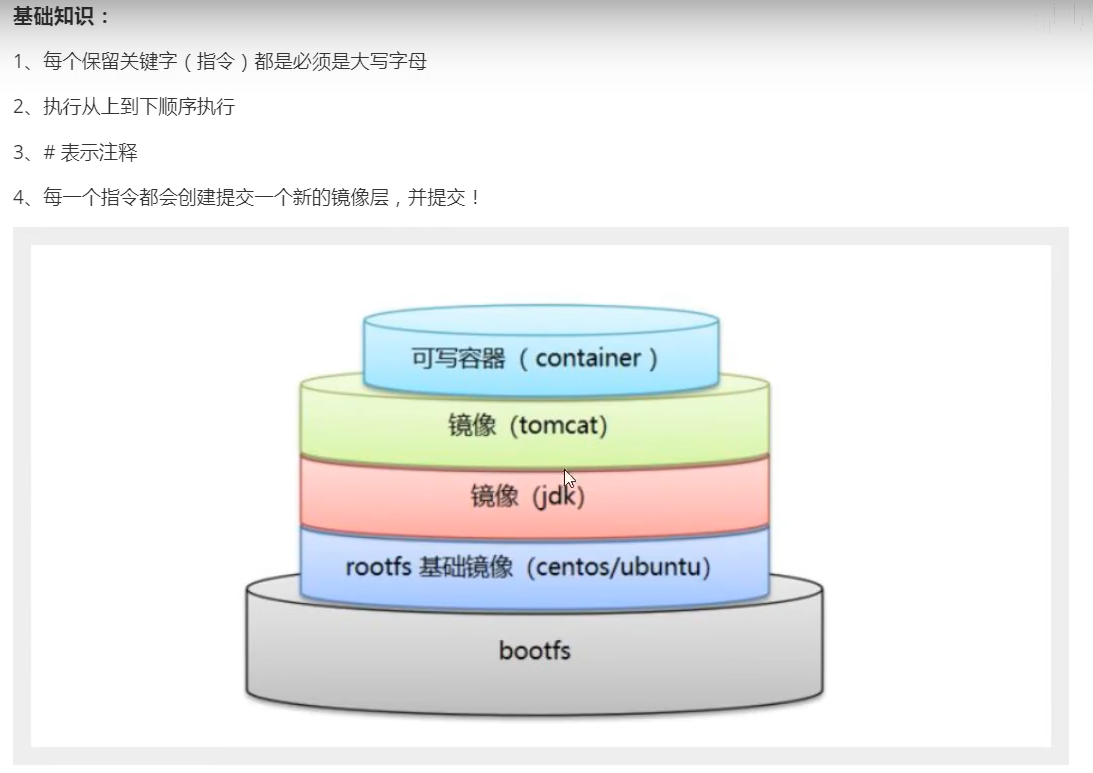 基础知识：

1、每个保留关键字（指令）都是必须是大写字母

2、执行从上到下顺序执行

3、# 表示注释

4、每一个指令都会创建提交一个新的镜像层，并提交！

可写容器（container）

镜像（tomcat）

镜像（jdk）

rootfs 基础镜像（centos/ubuntu）

bootfs